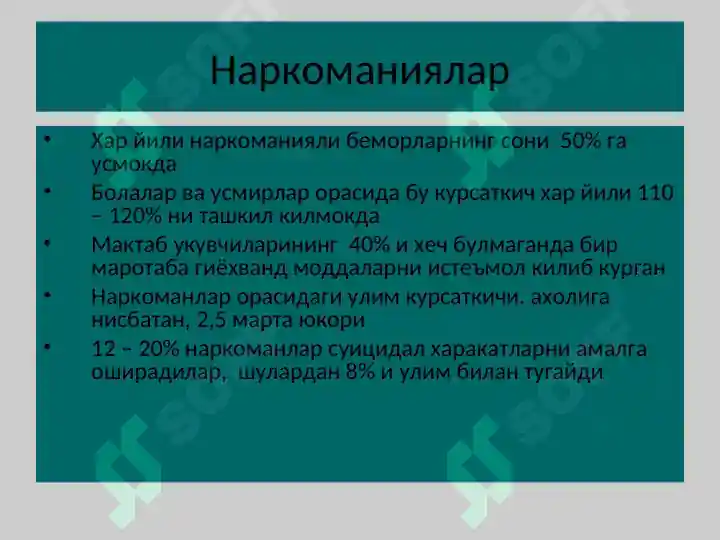 Наркоманиялар

• Хар йили наркоманияли беморларнинг сони 50% га усмокда
• Болалар ва усмирлар орасида бу курсаткич хар йили 110 – 120% ни ташкил килмокда
• Мактаб укувчиларининг 40% и хеч булмаганда бир маротаба гиёхванд моддаларни истеъмол килиб курган
• Наркоманлар орасидаги улим курсаткичи. ахолига нисбатан, 2,5 марта юкори
• 12 – 20% наркоманлар суицидал харакатларни амалга оширадилар, шулардан 8% и улим билан тугайди